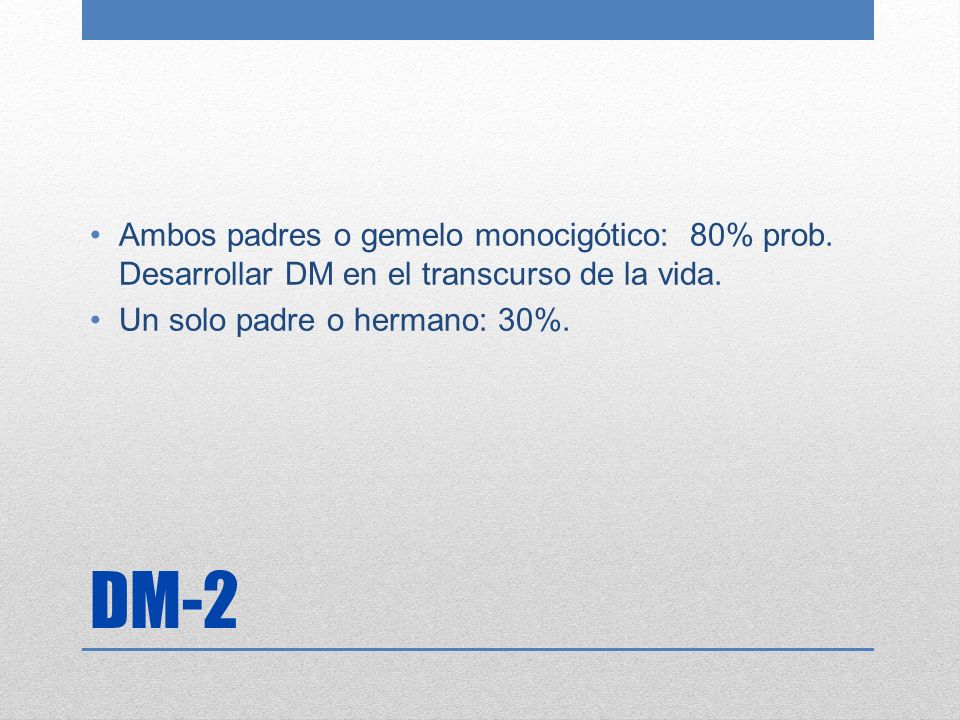 • Ambos padres o gemelo monocigótico:  80% prob. Desarrollar DM en el transcurso de la vida.
• Un solo padre o hermano: 30%.

DM-2